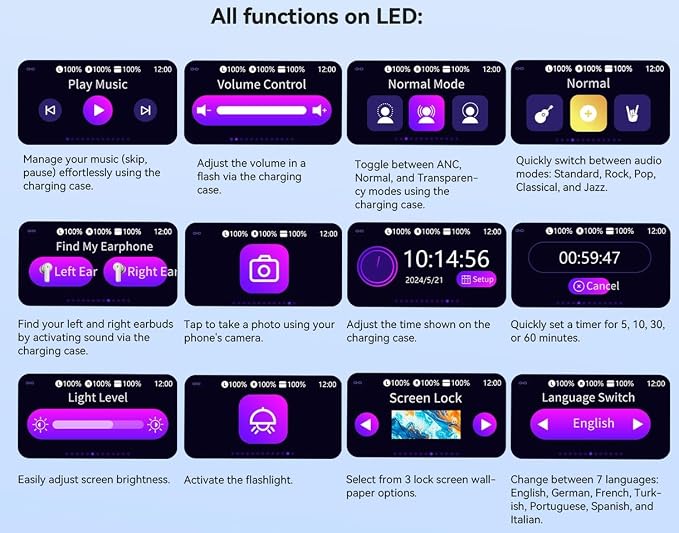 All functions on LED:

100% 100% 100% 12:00
Play Music

Manage your music (skip, pause) effortlessly using the charging case.

100% 100% 100% 12:00
Volume Control

Adjust the volume in a flash via the charging case.

100% 100% 100% 12:00
Normal Mode

Toggle between ANC, Normal, and Transparency modes using the charging case.

100% 100% 100% 12:00
Normal

Quickly switch between audio modes: Standard, Rock, Pop, Classical, and Jazz.

100% 100% 100% 12:00
Find My Earphone
Left Ear
Right Ear

Find your left and right earbuds by activating sound via the charging case.

100% 100% 100% 12:00

Tap to take a photo using your phone's camera.

100% 100% 100% 12:00
10:14:56
2024/5/21
Setup

Adjust the time shown on the charging case.

100% 100% 100% 12:00
00:59:47
Cancel

Quickly set a timer for 5, 10, 30, or 60 minutes.

100% 100% 100% 12:00
Light Level

Easily adjust screen brightness.

100% 100% 100% 12:00

Activate the flashlight.

100% 100% 100% 12:00
Screen Lock

Select from 3 lock screen wallpaper options.

100% 100% 100% 12:00
Language Switch
English

Change between 7 languages: English, German, French, Turkish, Portuguese, Spanish, and Italian.